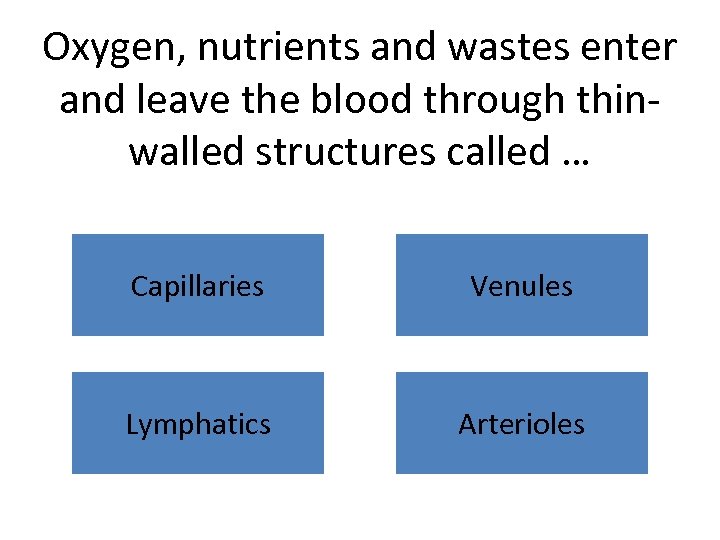 Oxygen, nutrients and wastes enter and leave the blood through thin-walled structures called …

Capillaries

Venules

Lymphatics

Arterioles